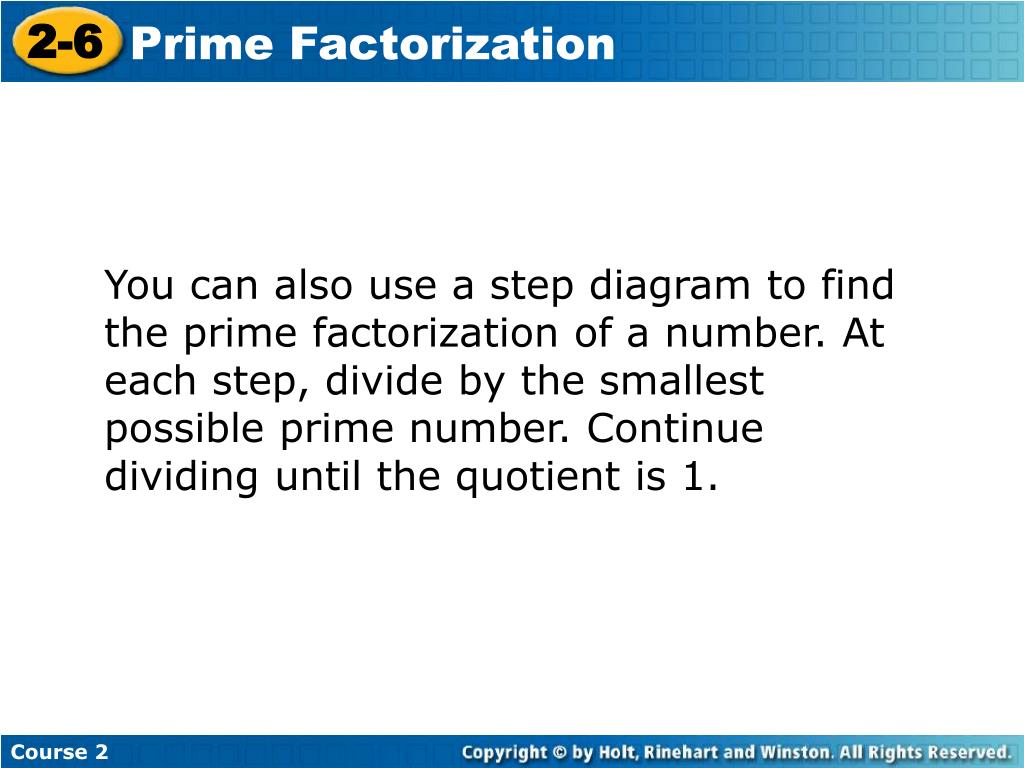 2-6 Prime Factorization

You can also use a step diagram to find the prime factorization of a number. At each step, divide by the smallest possible prime number. Continue dividing until the quotient is 1.

Course 2

Copyright © by Holt, Rinehart and Winston. All Rights Reserved.